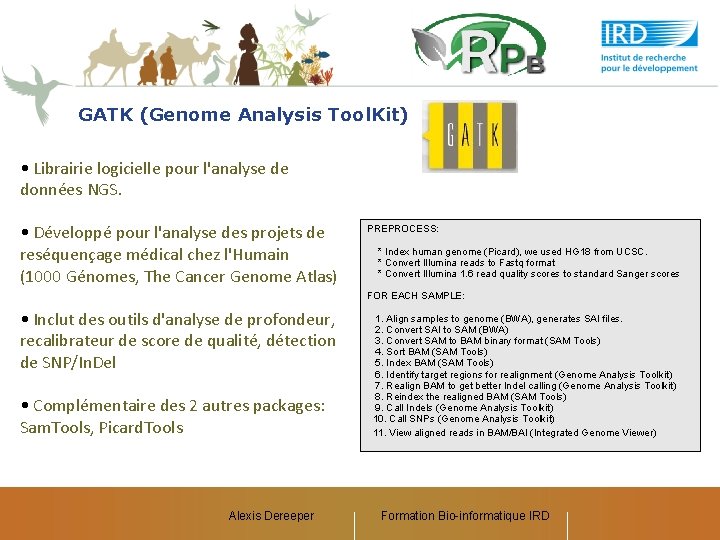 RPB

IRD
Institut de recherche pour le développement

GATK (Genome Analysis ToolKit)

GATK

• Librairie logicielle pour l'analyse de données NGS.

• Développé pour l'analyse des projets de reséquençage médical chez l'Humain (1000 Génomes, The Cancer Genome Atlas)

• Inclut des outils d'analyse de profondeur, recalibrateur de score de qualité, détection de SNP/InDel

• Complémentaire des 2 autres packages: SamTools, PicardTools

PREPROCESS:

* Index human genome (Picard), we used HG18 from UCSC.
* Convert Illumina reads to Fastq format
* Convert Illumina 1.6 read quality scores to standard Sanger scores

FOR EACH SAMPLE:

1. Align samples to genome (BWA), generates SAI files.
2. Convert SAI to SAM (BWA)
3. Convert SAM to BAM binary format (SAM Tools)
4. Sort BAM (SAM Tools)
5. Index BAM (SAM Tools)
6. Identify target regions for realignment (Genome Analysis Toolkit)
7. Realign BAM to get better Indel calling (Genome Analysis Toolkit)
8. Reindex the realigned BAM (SAM Tools)
9. Call Indels (Genome Analysis Toolkit)
10. Call SNPs (Genome Analysis Toolkit)
11. View aligned reads in BAM/BAI (Integrated Genome Viewer)

Alexis Dereeper

Formation Bio-informatique IRD